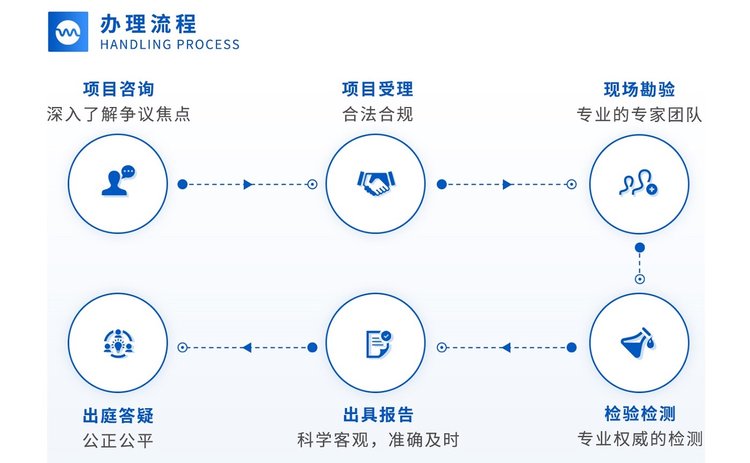 办理流程
HANDLING PROCESS

项目咨询
深入了解争议焦点

项目受理
合法合规

现场勘验
专业的专家团队

检验检测
专业权威的检测

出具报告
科学客观，准确及时

出庭答疑
公正公平